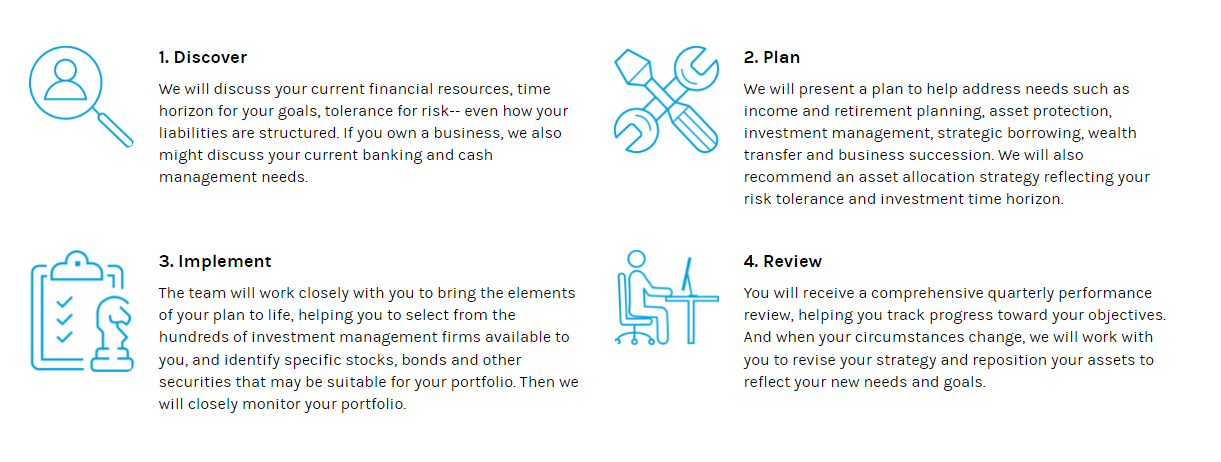 1. Discover

We will discuss your current financial resources, time horizon for your goals, tolerance for risk-- even how your liabilities are structured. If you own a business, we also might discuss your current banking and cash management needs.

2. Plan

We will present a plan to help address needs such as income and retirement planning, asset protection, investment management, strategic borrowing, wealth transfer and business succession. We will also recommend an asset allocation strategy reflecting your risk tolerance and investment time horizon.

3. Implement

The team will work closely with you to bring the elements of your plan to life, helping you to select from the hundreds of investment management firms available to you, and identify specific stocks, bonds and other securities that may be suitable for your portfolio. Then we will closely monitor your portfolio.

4. Review

You will receive a comprehensive quarterly performance review, helping you track progress toward your objectives. And when your circumstances change, we will work with you to revise your strategy and reposition your assets to reflect your new needs and goals.